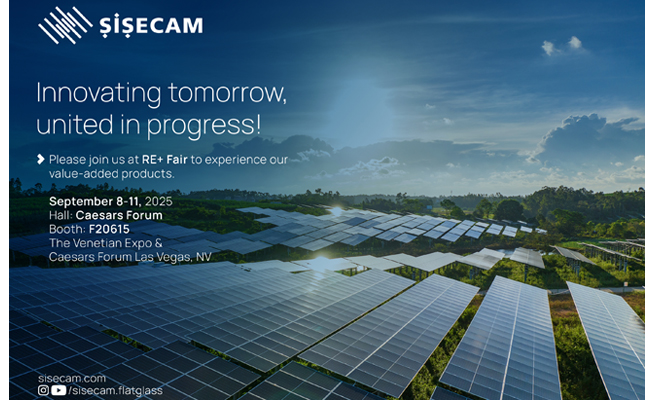 ŞİŞECAM

Innovating tomorrow, united in progress!

Please join us at RE+ Fair to experience our value-added products.

September 8-11, 2025
Hall: Caesars Forum
Booth: F20615
The Venetian Expo & Caesars Forum Las Vegas, NV

sisecam.com
/sisecam.flatglass